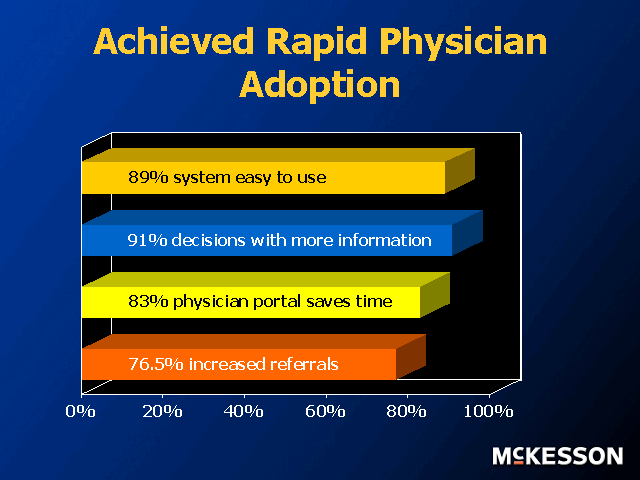 Achieved Rapid Physician Adoption

89% system easy to use

91% decisions with more information

83% physician portal saves time

76.5% increased referrals

0%
20%
40%
60%
80%
100%

McKESSON